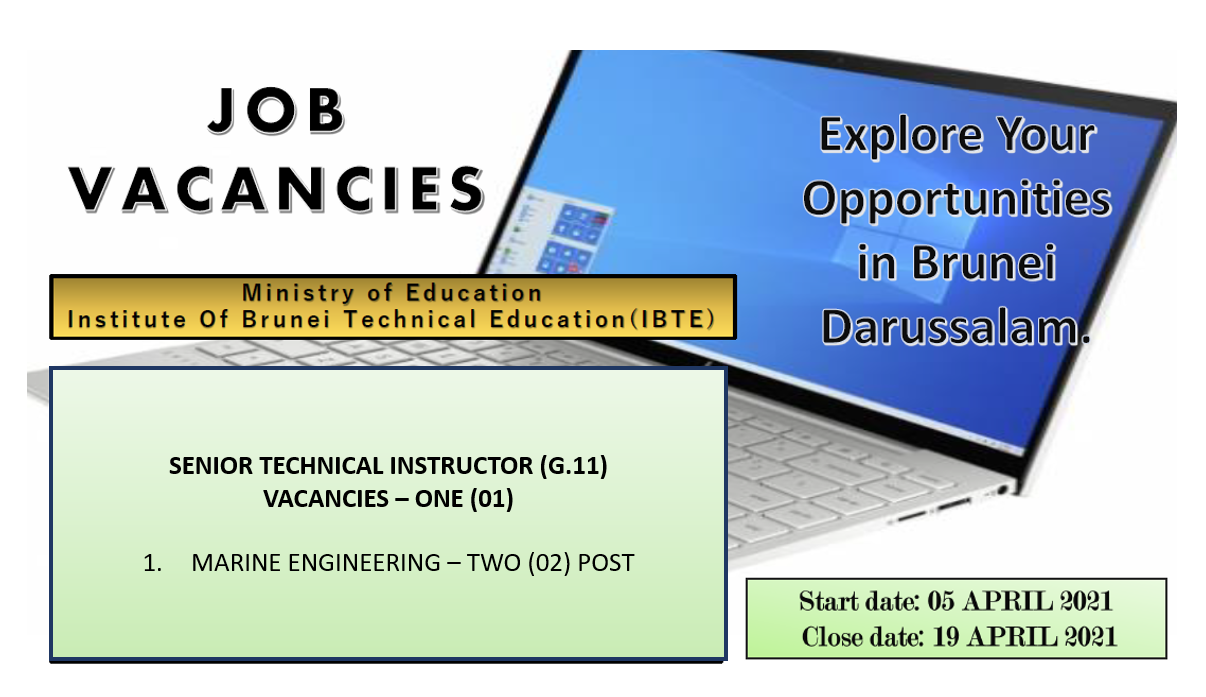 JOB VACANCIES

Explore Your Opportunities in Brunei Darussalam.

Ministry of Education
Institute Of Brunei Technical Education(IBTE)

SENIOR TECHNICAL INSTRUCTOR (G.11)
VACANCIES – ONE (01)

1. MARINE ENGINEERING – TWO (02) POST

Start date: 05 APRIL 2021
Close date: 19 APRIL 2021